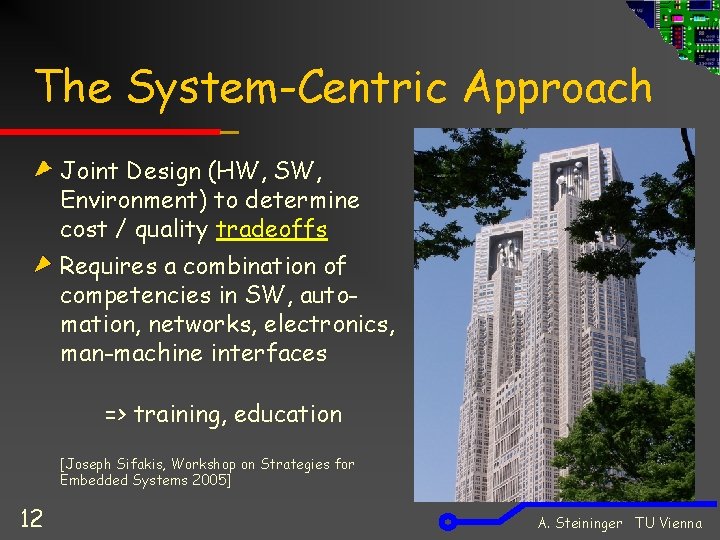 The System-Centric Approach

Joint Design (HW, SW, Environment) to determine cost / quality tradeoffs

Requires a combination of competencies in SW, automation, networks, electronics, man-machine interfaces

=> training, education

[Joseph Sifakis, Workshop on Strategies for Embedded Systems 2005]

12

A. Steininger TU Vienna